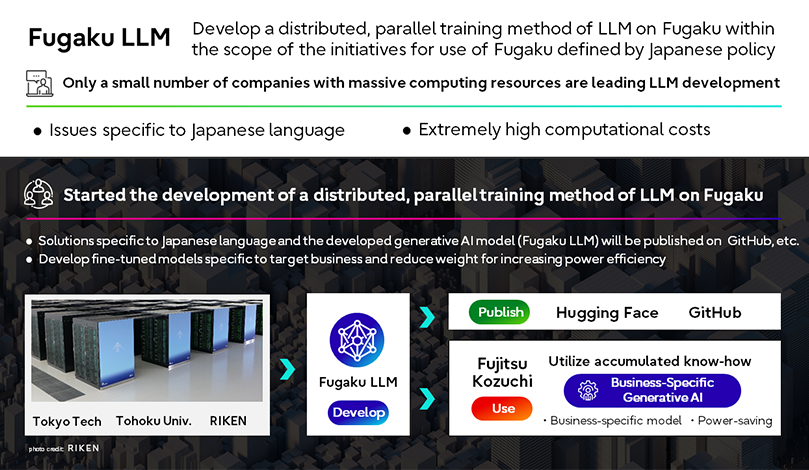 Fugaku LLM

Develop a distributed, parallel training method of LLM on Fugaku within the scope of the initiatives for use of Fugaku defined by Japanese policy

Only a small number of companies with massive computing resources are leading LLM development

● Issues specific to Japanese language

● Extremely high computational costs

Started the development of a distributed, parallel training method of LLM on Fugaku

● Solutions specific to Japanese language and the developed generative AI model (Fugaku LLM) will be published on GitHub, etc.
● Develop fine-tuned models specific to target business and reduce weight for increasing power efficiency

Tokyo Tech Tohoku Univ. RIKEN

photo credit: RIKEN

Fugaku LLM

Develop

Publish Hugging Face GitHub

Fujitsu Kozuchi

Use

Utilize accumulated know-how

Business-Specific Generative AI

・Business-specific model ・Power-saving